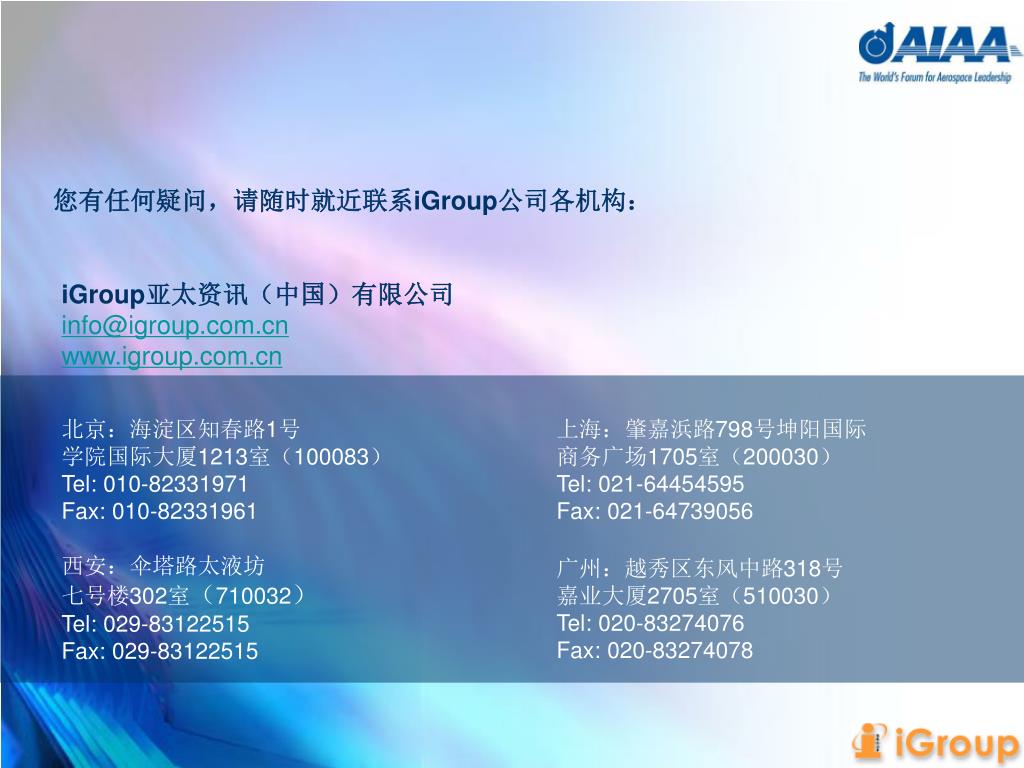 AIAA
The World's Forum for Aerospace Leadership

您有任何疑问，请随时就近联系iGroup公司各机构：

iGroup亚太资讯（中国）有限公司
info@igroup.com.cn
www.igroup.com.cn

北京：海淀区知春路1号
学院国际大厦1213室（100083）
Tel: 010-82331971
Fax: 010-82331961

西安：伞塔路太液坊
七号楼302室（710032）
Tel: 029-83122515
Fax: 029-83122515

上海：肇嘉浜路798号坤阳国际
商务广场1705室（200030）
Tel: 021-64454595
Fax: 021-64739056

广州：越秀区东风中路318号
嘉业大厦2705室（510030）
Tel: 020-83274076
Fax: 020-83274078

iGroup